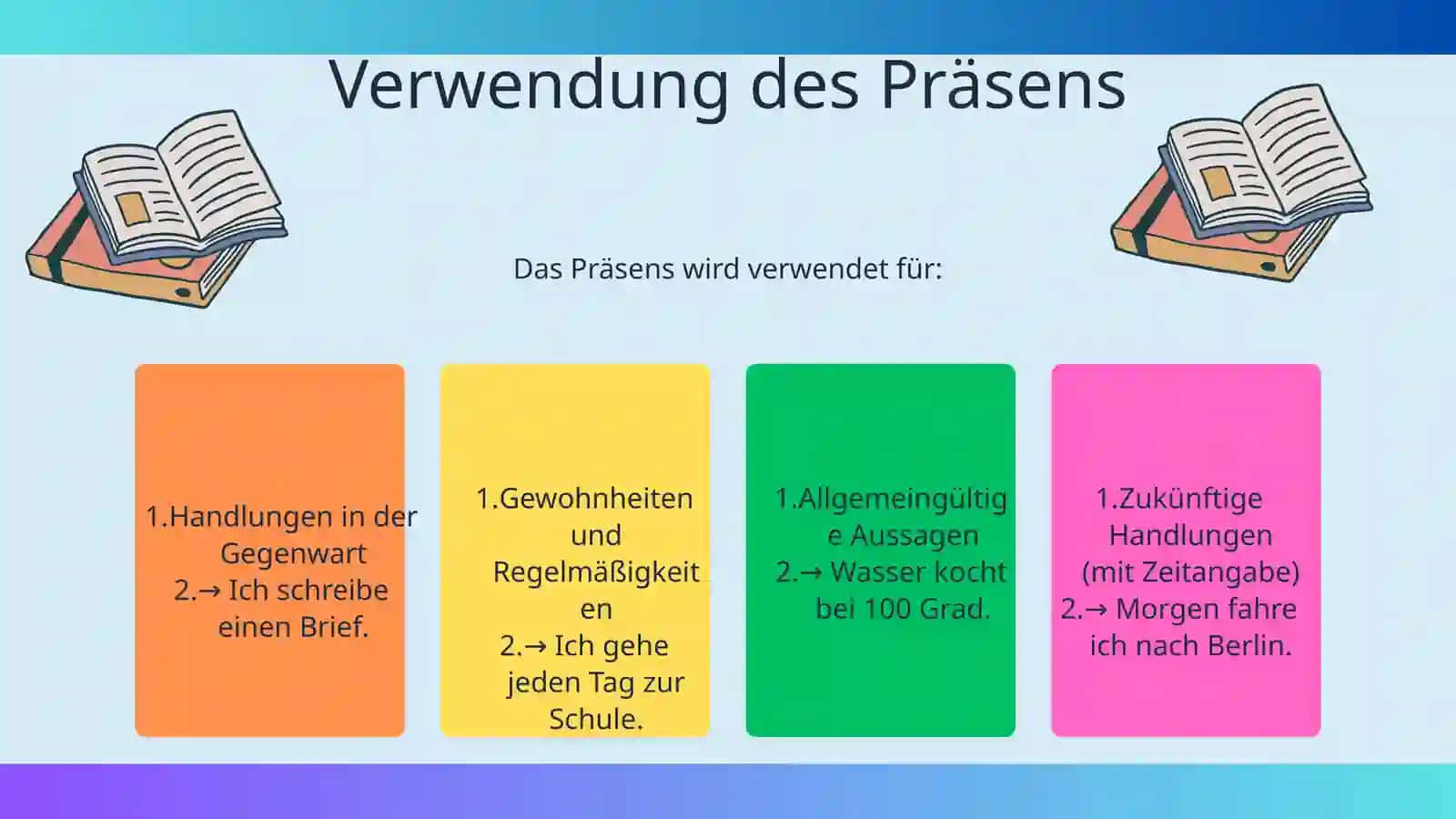 Verwendung des Präsens

Das Präsens wird verwendet für:

1.Handlungen in der Gegenwart
2.→ Ich schreibe einen Brief.

1.Gewohnheiten und Regelmäßigkeiten
2.→ Ich gehe jeden Tag zur Schule.

1.Allgemeingültige Aussagen
2.→ Wasser kocht bei 100 Grad.

1.Zukünftige Handlungen (mit Zeitangabe)
2.→ Morgen fahre ich nach Berlin.